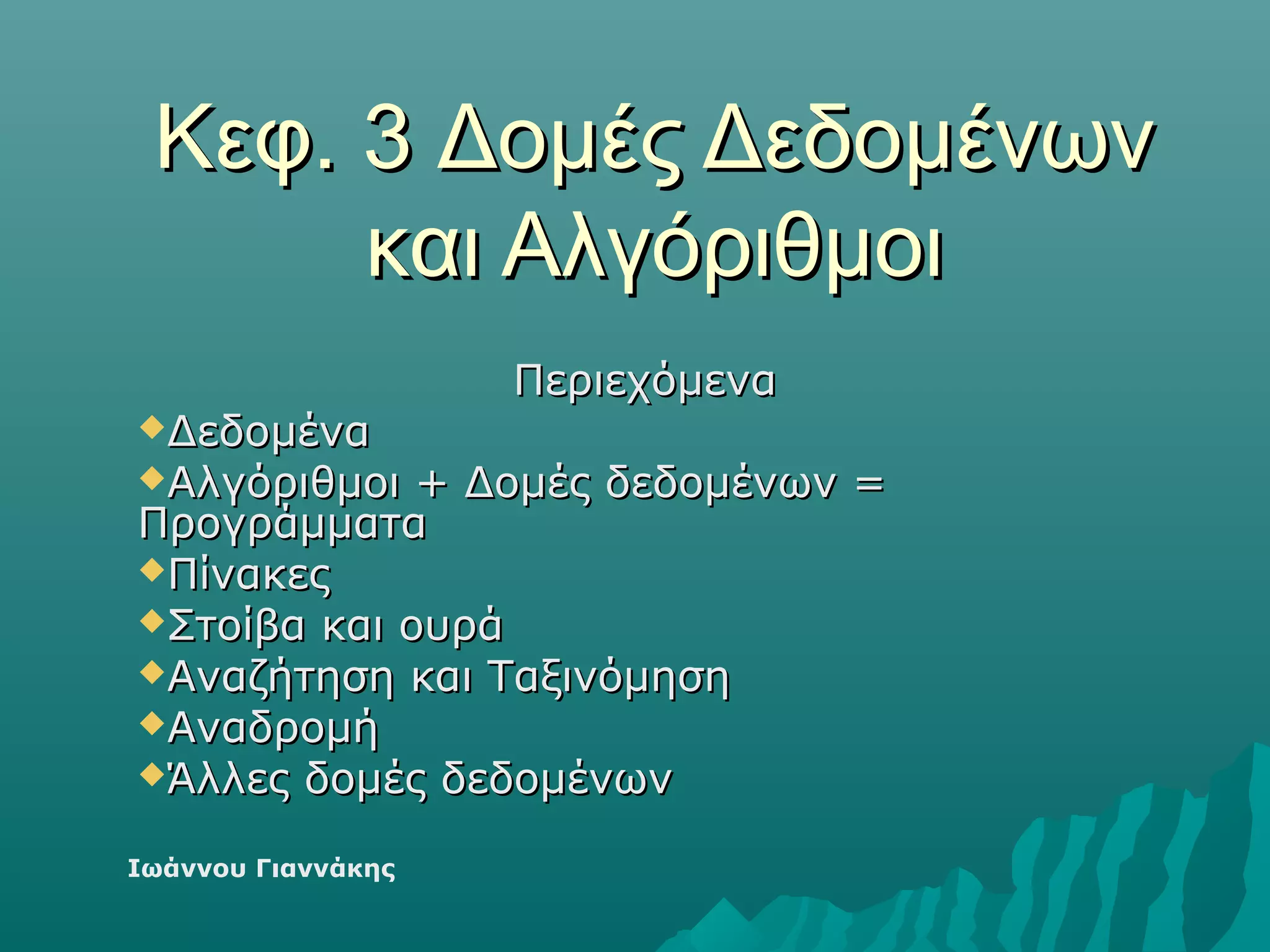 Κεφ. 3 Δομές Δεδομένων και Αλγόριθμοι

Περιεχόμενα

Δεδομένα

Αλγόριθμοι + Δομές δεδομένων = Προγράμματα

Πίνακες

Στοίβα και ουρά

Αναζήτηση και Ταξινόμηση

Αναδρομή

Άλλες δομές δεδομένων

Ιωάννου Γιαννάκης